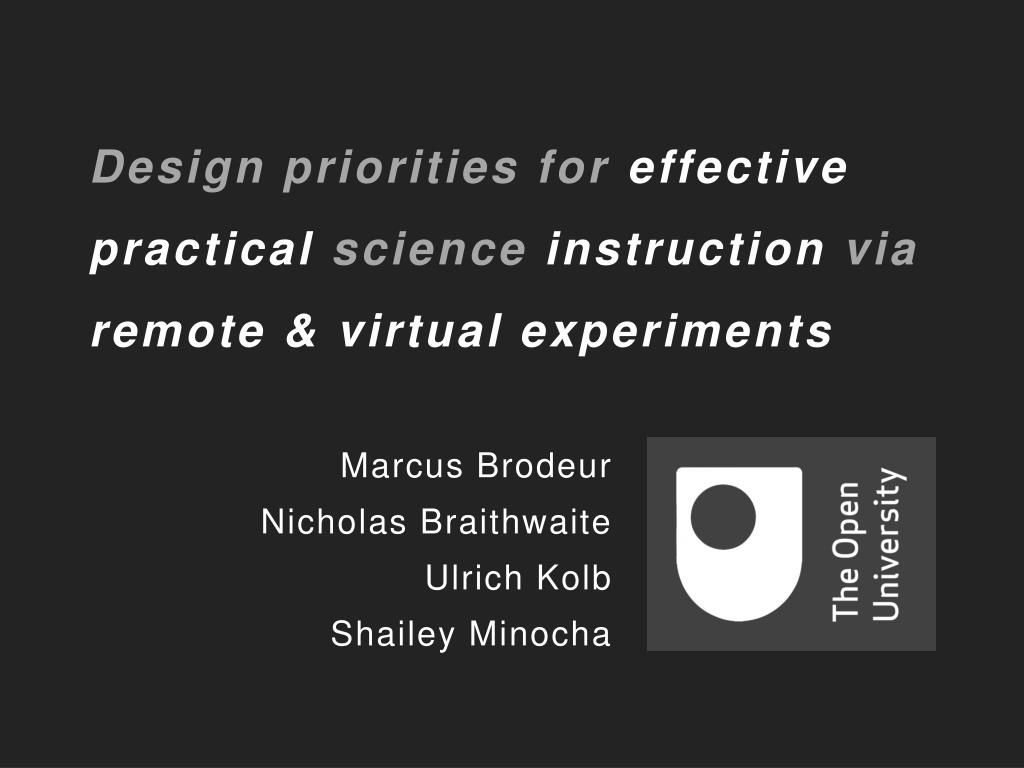 Design priorities for effective practical science instruction via remote & virtual experiments

Marcus Brodeur
Nicholas Braithwaite
Ulrich Kolb
Shailey Minocha

The Open University